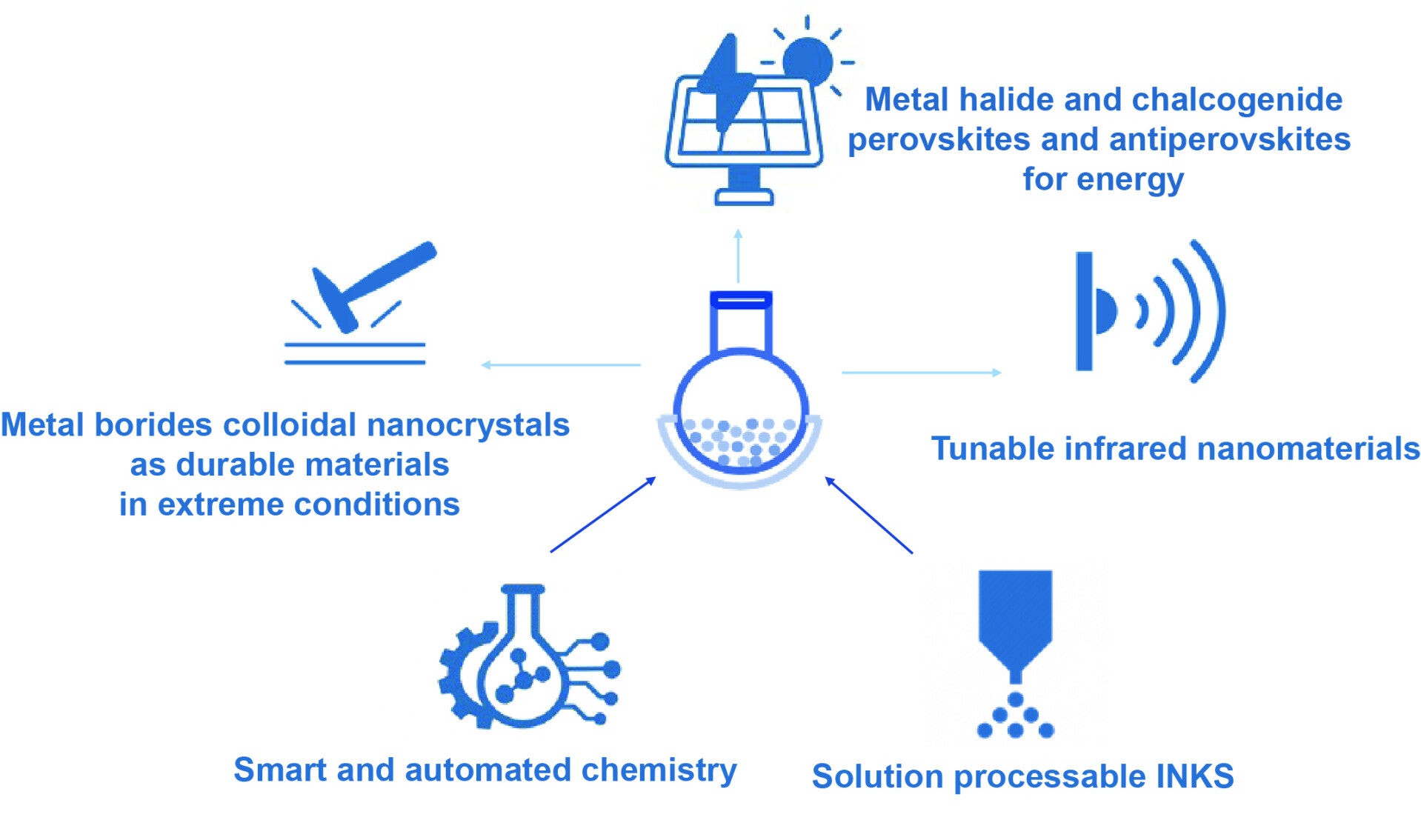 Metal halide and chalcogenide perovskites and antiperovskites for energy

Metal borides colloidal nanocrystals as durable materials in extreme conditions

Tunable infrared nanomaterials

Smart and automated chemistry

Solution processable INKS